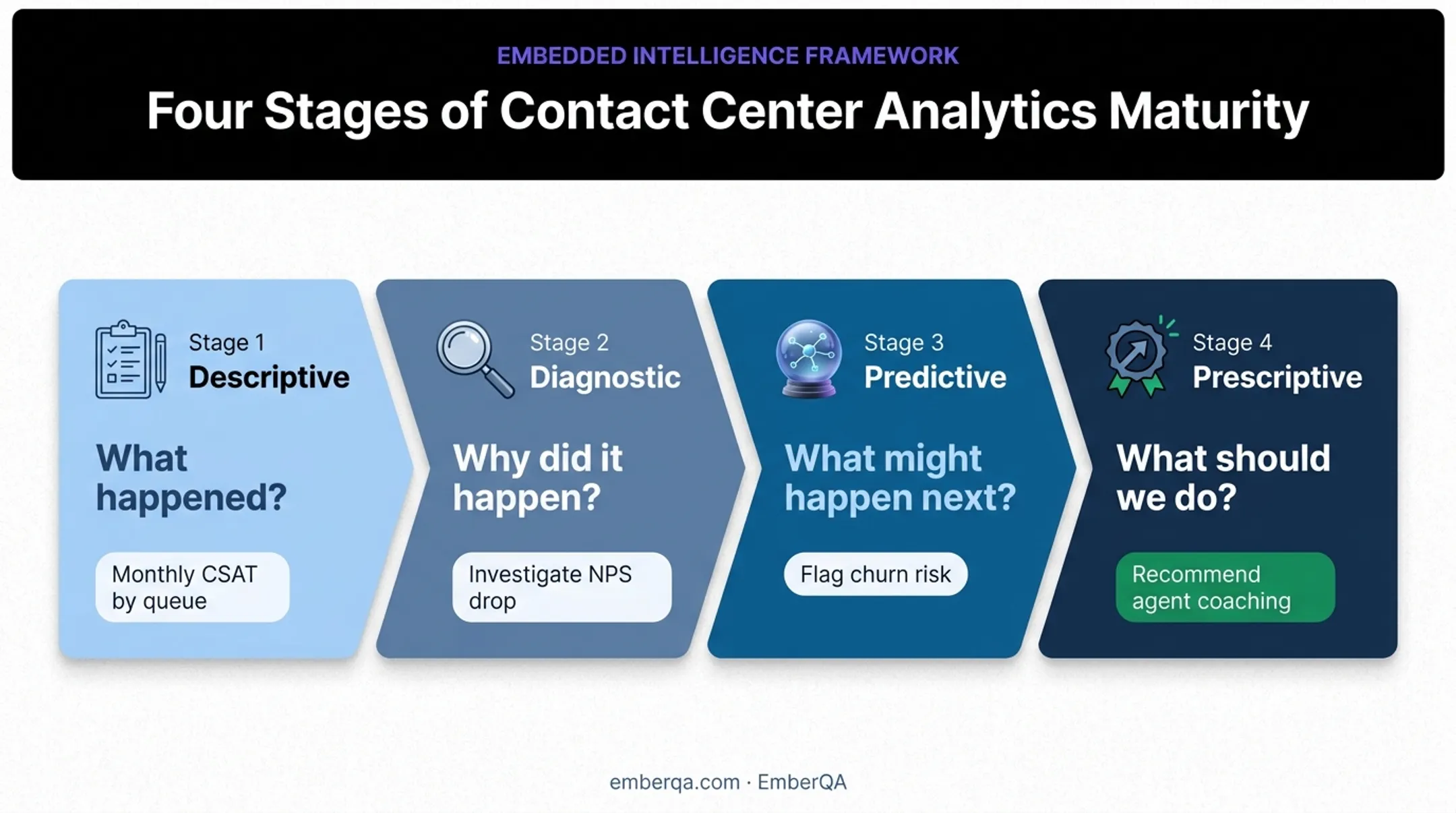 EMBEDDED INTELLIGENCE FRAMEWORK

Four Stages of Contact Center Analytics Maturity

Stage 1
Descriptive

What happened?

Monthly CSAT by queue

Stage 2
Diagnostic

Why did it happen?

Investigate NPS drop

Stage 3
Predictive

What might happen next?

Flag churn risk

Stage 4
Prescriptive

What should we do?

Recommend agent coaching

emberqa.com · EmberQA